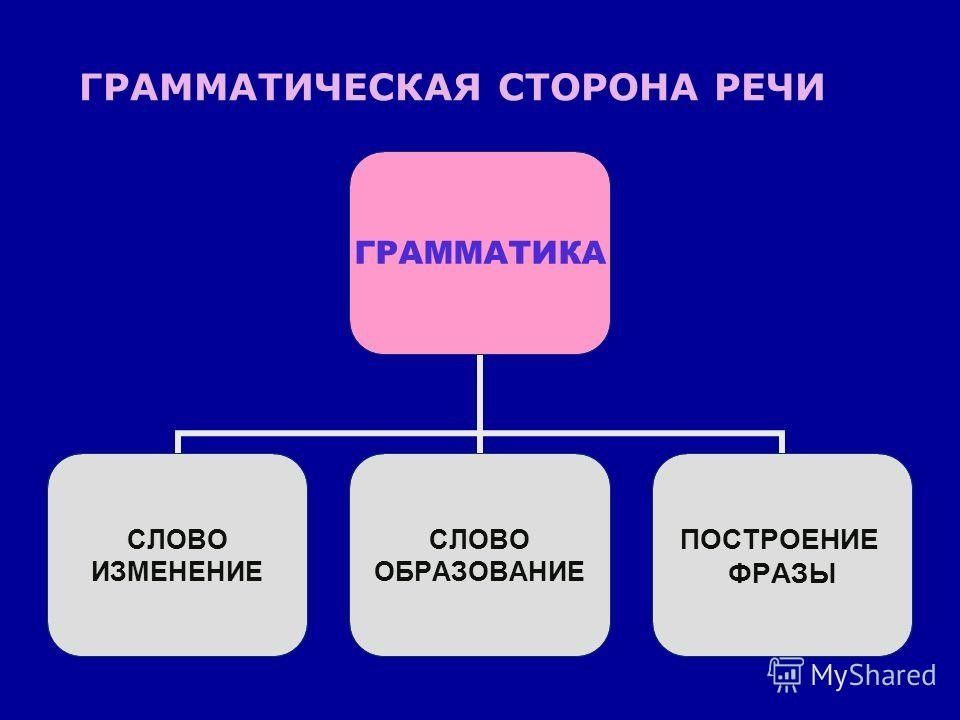 ГРАММАТИЧЕСКАЯ СТОРОНА РЕЧИ

ГРАММАТИКА

СЛОВО ИЗМЕНЕНИЕ

СЛОВО ОБРАЗОВАНИЕ

ПОСТРОЕНИЕ ФРАЗЫ

MyShared